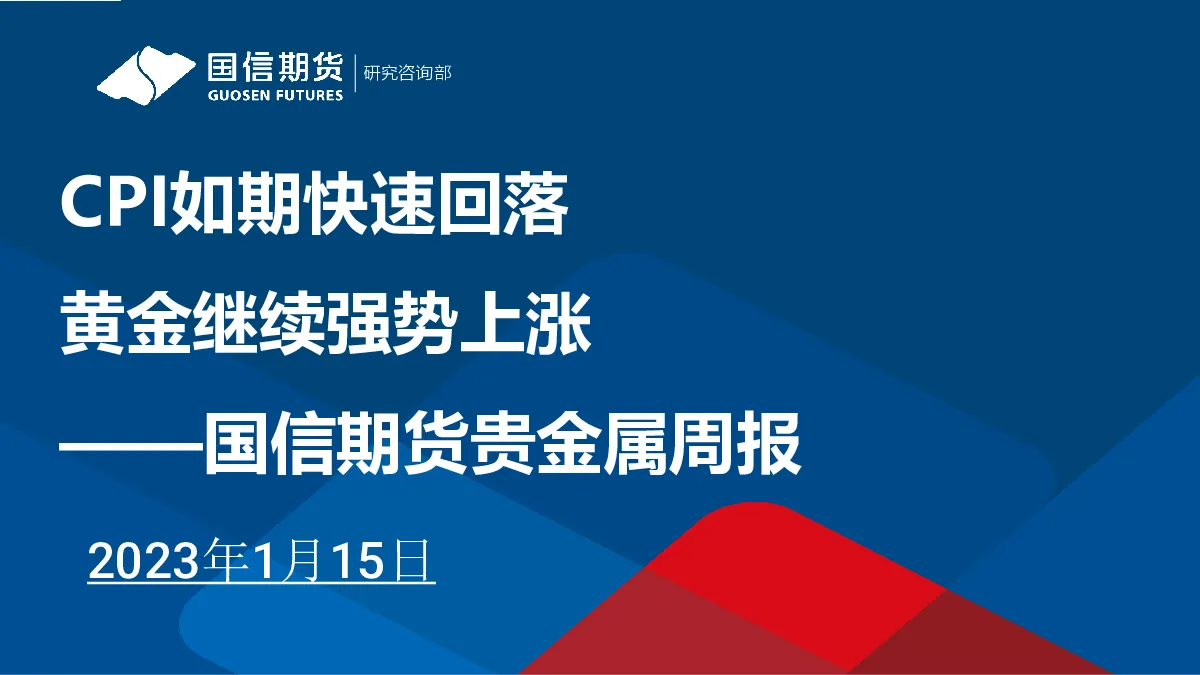 国信期货
GUOSEN FUTURES
研究咨询部

CPI如期快速回落

黄金继续强势上涨

——国信期货贵金属周报

2023年1月15日